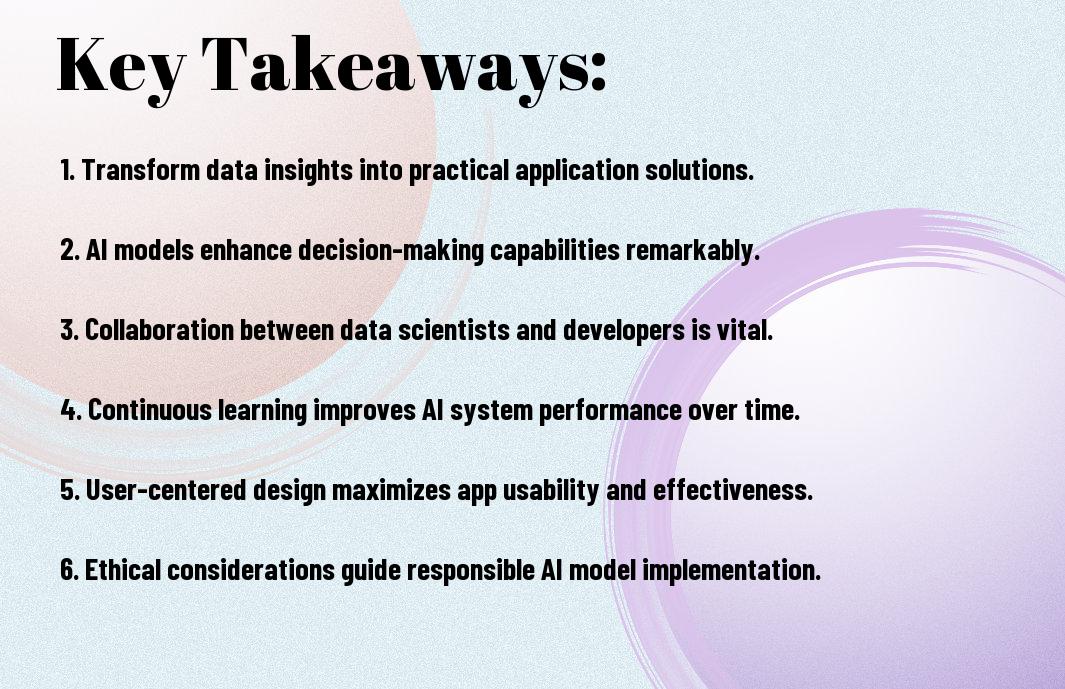 Key Takeaways:

1. Transform data insights into practical application solutions.

2. AI models enhance decision-making capabilities remarkably.

3. Collaboration between data scientists and developers is vital.

4. Continuous learning improves AI system performance over time.

5. User-centered design maximizes app usability and effectiveness.

6. Ethical considerations guide responsible AI model implementation.